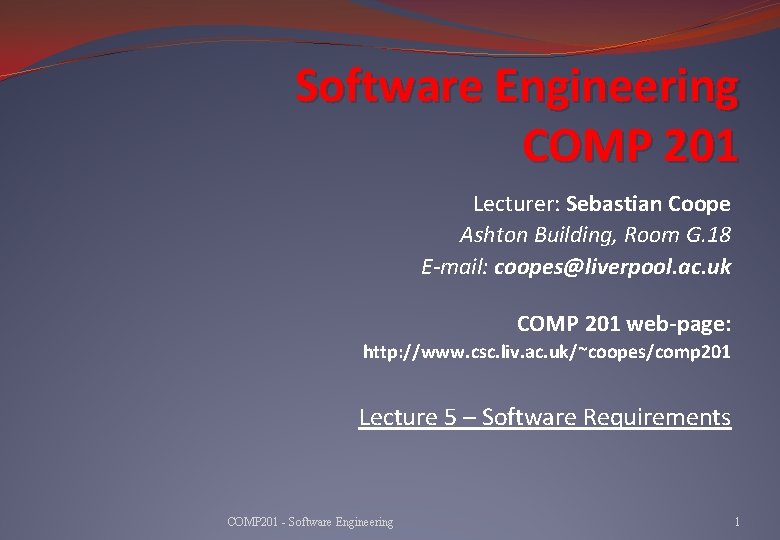 Software Engineering
COMP 201

Lecturer: Sebastian Coope
Ashton Building, Room G.18
E-mail: coopes@liverpool.ac.uk

COMP 201 web-page:
http://www.csc.liv.ac.uk/~coopes/comp201

Lecture 5 – Software Requirements

COMP201 - Software Engineering

1